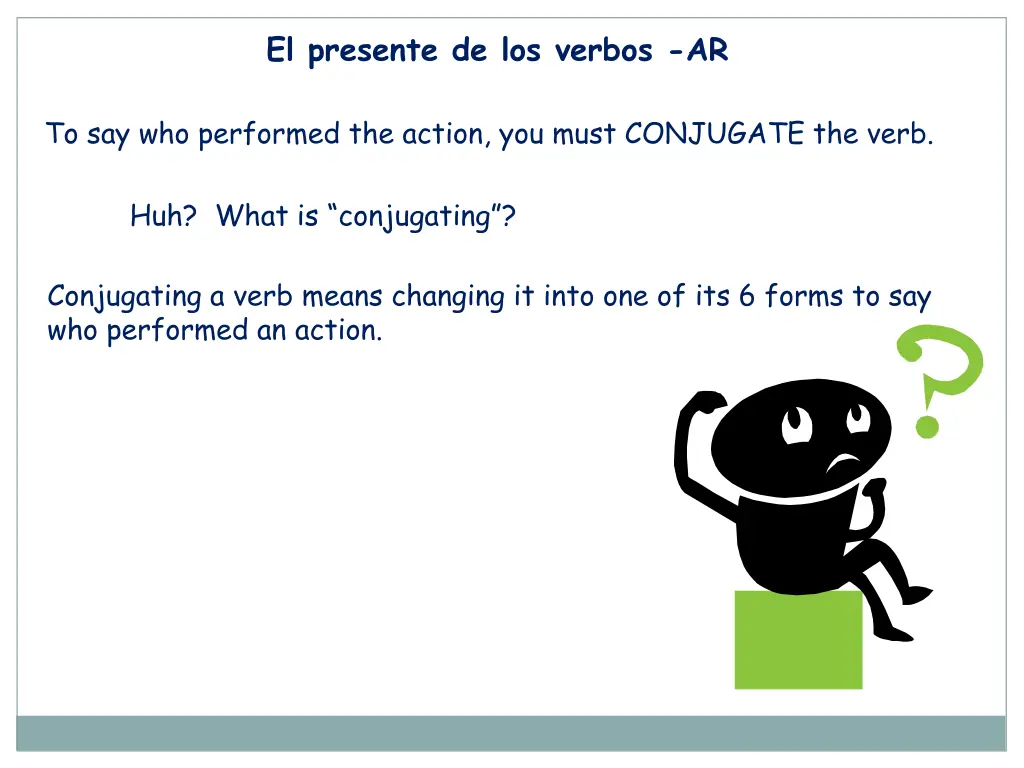 El presente de los verbos -AR

To say who performed the action, you must CONJUGATE the verb.

Huh? What is “conjugating”?

Conjugating a verb means changing it into one of its 6 forms to say who performed an action.

?